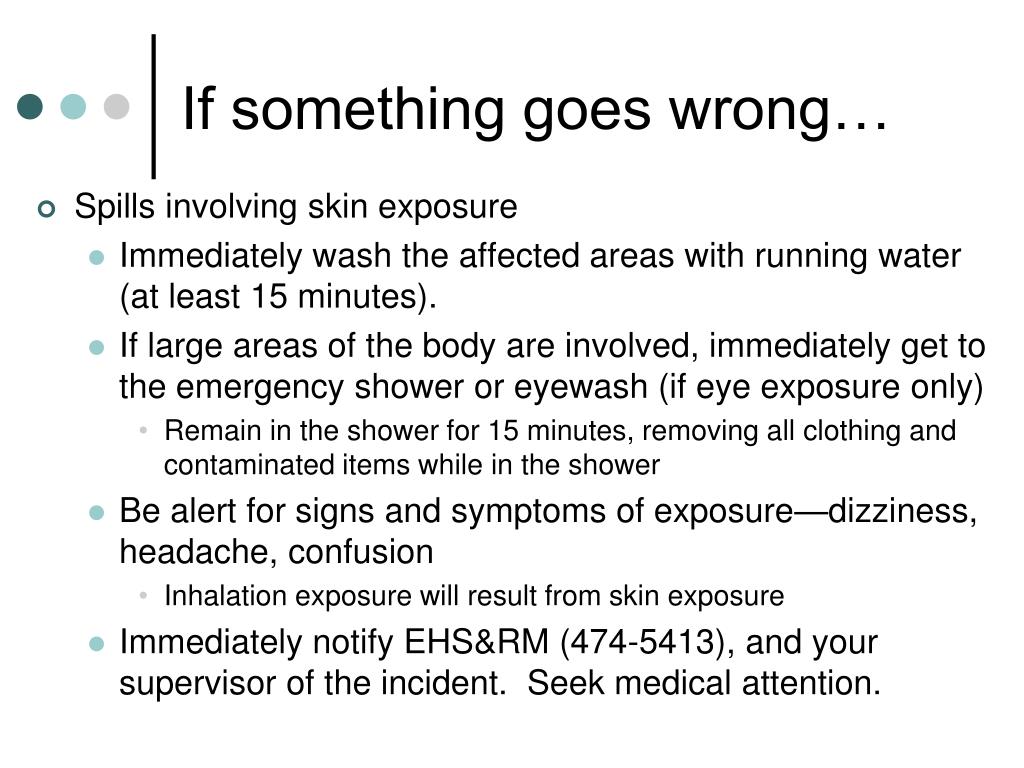 If something goes wrong…

Spills involving skin exposure

Immediately wash the affected areas with running water (at least 15 minutes).

If large areas of the body are involved, immediately get to the emergency shower or eyewash (if eye exposure only)

Remain in the shower for 15 minutes, removing all clothing and contaminated items while in the shower

Be alert for signs and symptoms of exposure—dizziness, headache, confusion

Inhalation exposure will result from skin exposure

Immediately notify EHS&RM (474-5413), and your supervisor of the incident. Seek medical attention.